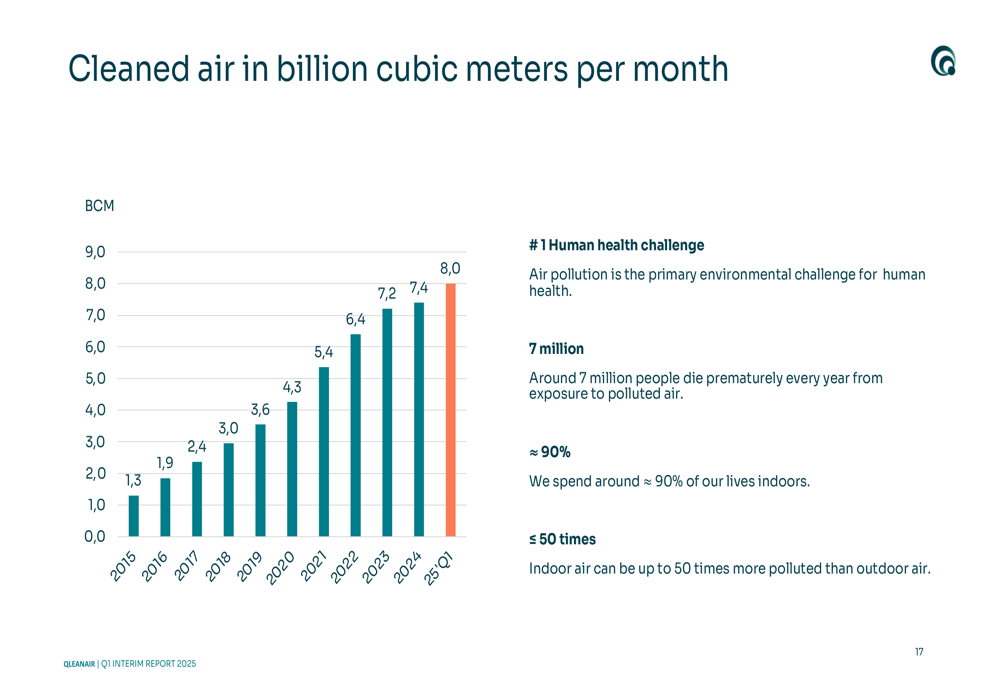 Cleaned air in billion cubic meters per month

BCM

9,0
8,0
7,0
6,0
5,0
4,0
3,0
2,0
1,0
0,0

1,3 1,9 2,4 3,0 3,6 4,3 5,4 6,4 7,2 7,4 8,0

2015 2016 2017 2018 2019 2020 2021 2022 2023 2024 25'Q1

# 1 Human health challenge

Air pollution is the primary environmental challenge for human health.

7 million

Around 7 million people die prematurely every year from exposure to polluted air.

≈ 90%

We spend around ≈ 90% of our lives indoors.

≤ 50 times

Indoor air can be up to 50 times more polluted than outdoor air.

17

QLEANAIR | Q1 INTERIM REPORT 2025